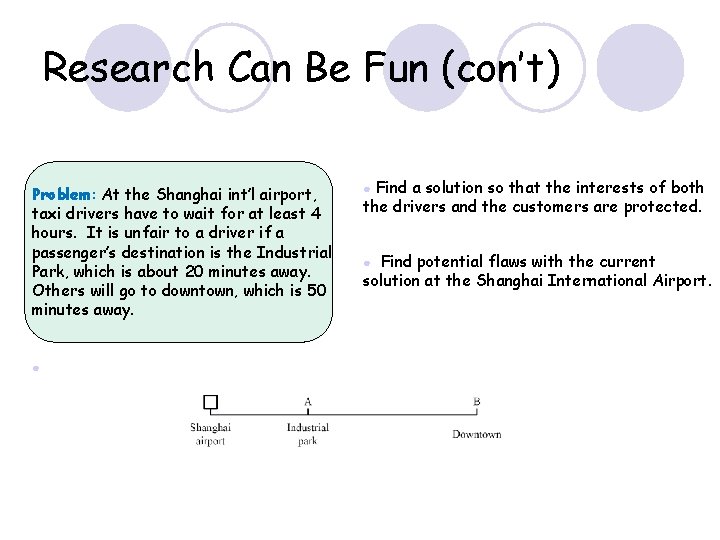 Research Can Be Fun (con't)

Problem: At the Shanghai int'l airport, taxi drivers have to wait for at least 4 hours. It is unfair to a driver if a passenger's destination is the Industrial Park, which is about 20 minutes away. Others will go to downtown, which is 50 minutes away.

Find a solution so that the interests of both the drivers and the customers are protected.

Find potential flaws with the current solution at the Shanghai International Airport.

A

B

Shanghai airport

Industrial park

Downtown